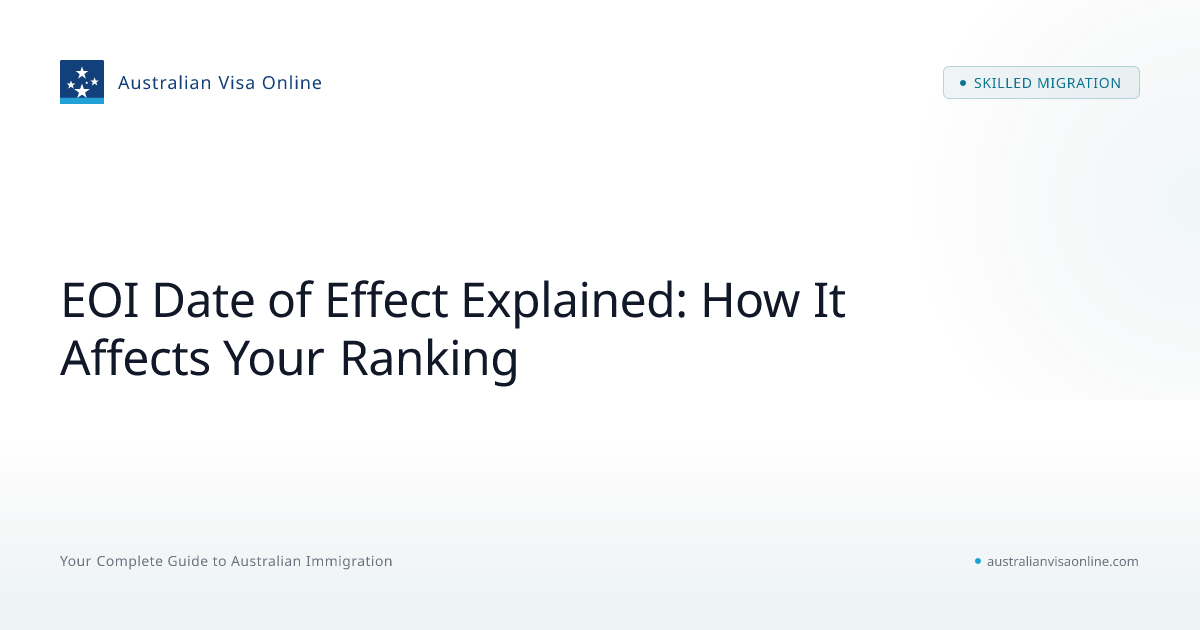 Australian Visa Online

SKILLED MIGRATION

EOI Date of Effect Explained: How It Affects Your Ranking

Your Complete Guide to Australian Immigration

australianvisaonline.com